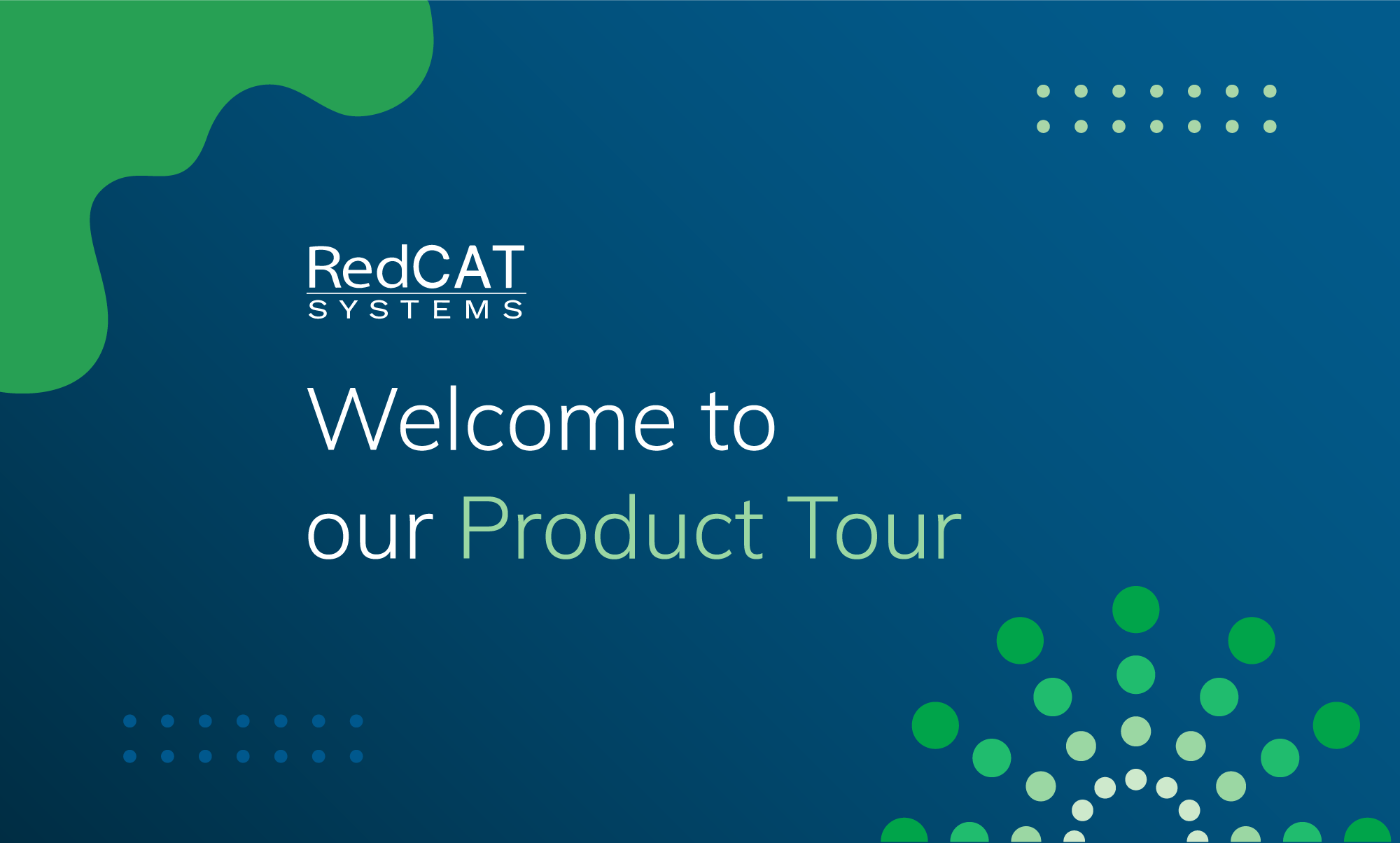 RedCAT
SYSTEMS

Welcome to
our Product Tour